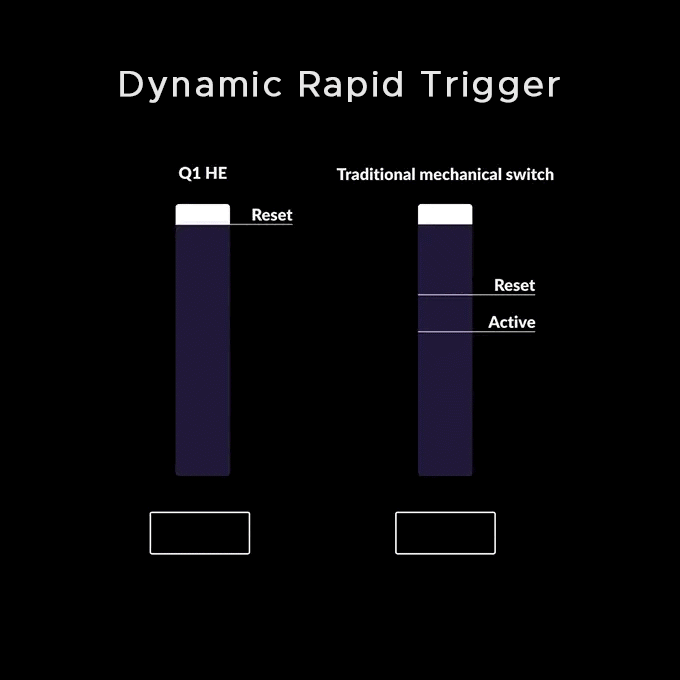 Dynamic Rapid Trigger

Q1 HE

Reset

Traditional mechanical switch

Reset

Active